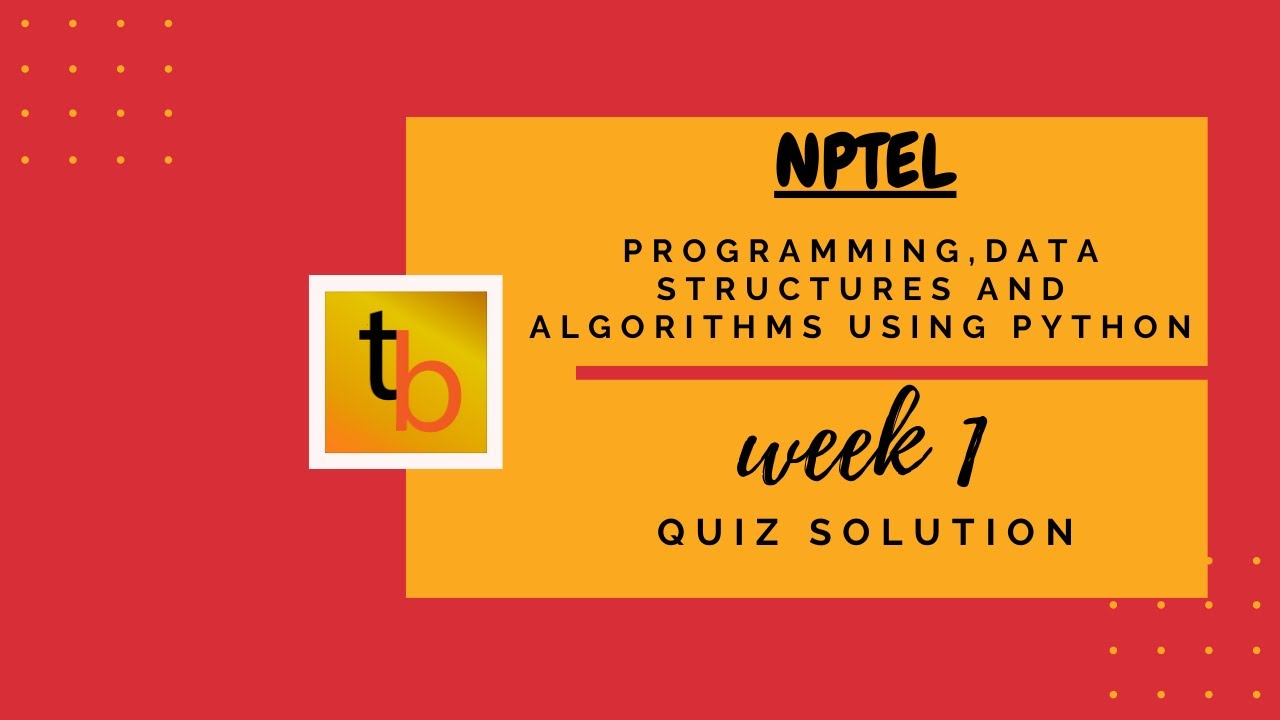 tb

NPTEL

PROGRAMMING,DATA STRUCTURES AND ALGORITHMS USING PYTHON

week 1

QUIZ SOLUTION